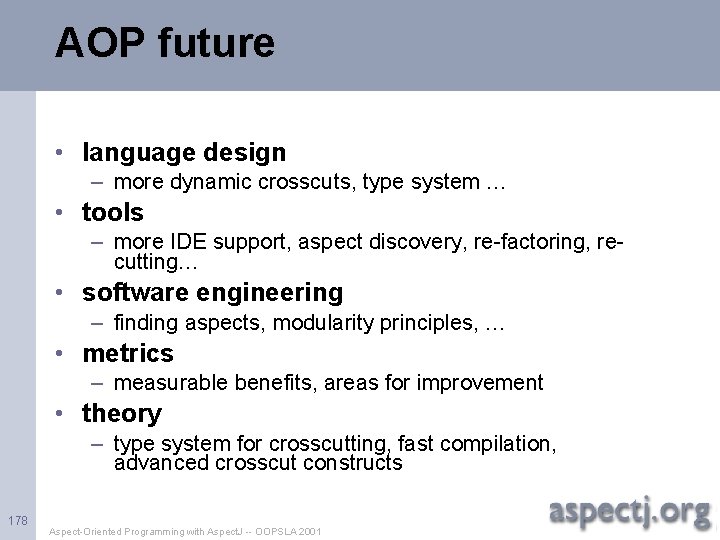 AOP future

• language design
– more dynamic crosscuts, type system …
• tools
– more IDE support, aspect discovery, re-factoring, re-cutting…
• software engineering
– finding aspects, modularity principles, …
• metrics
– measurable benefits, areas for improvement
• theory
– type system for crosscutting, fast compilation, advanced crosscut constructs

178

Aspect-Oriented Programming with AspectJ -- OOPSLA 2001

aspectj.org